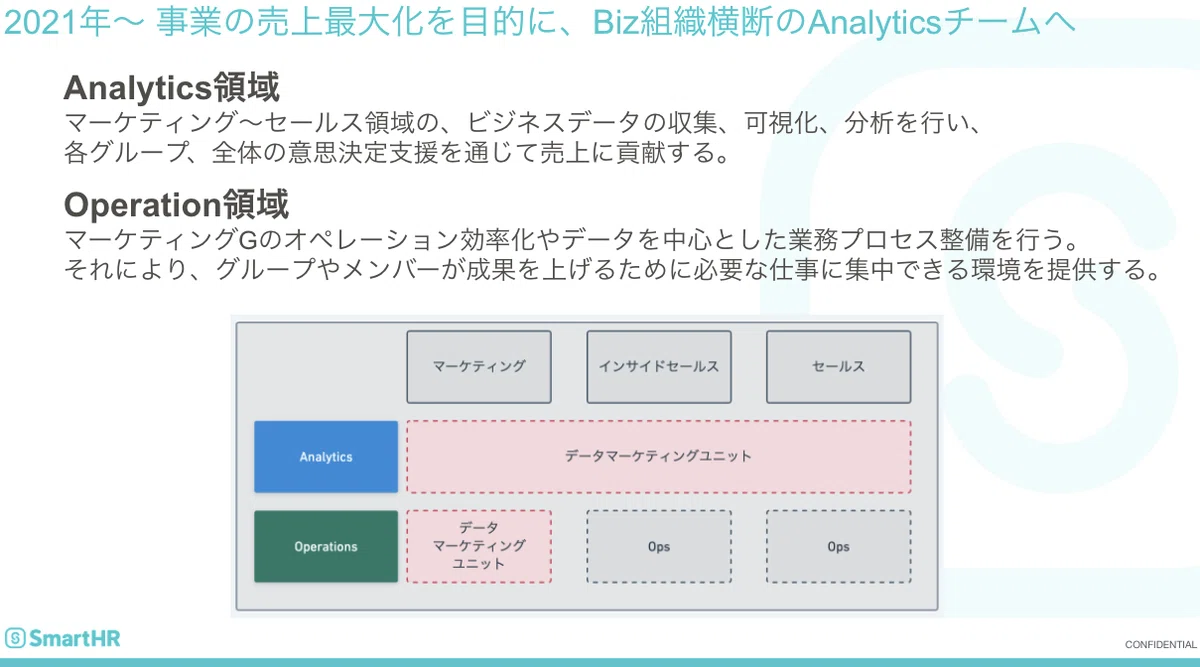 2021年〜 事業の売上最大化を目的に、Biz組織横断のAnalyticsチームへ

Analytics領域
マーケティング〜セールス領域の、ビジネスデータの収集、可視化、分析を行い、各グループ、全体の意思決定支援を通じて売上に貢献する。

Operation領域
マーケティングGのオペレーション効率化やデータを中心とした業務プロセス整備を行う。それにより、グループやメンバーが成果を上げるために必要な仕事に集中できる環境を提供する。

マーケティング
インサイドセールス
セールス
Analytics
データマーケティングユニット
Operations
データ
マーケティング
ユニット
Ops
Ops

SmartHR
CONFIDENTIAL